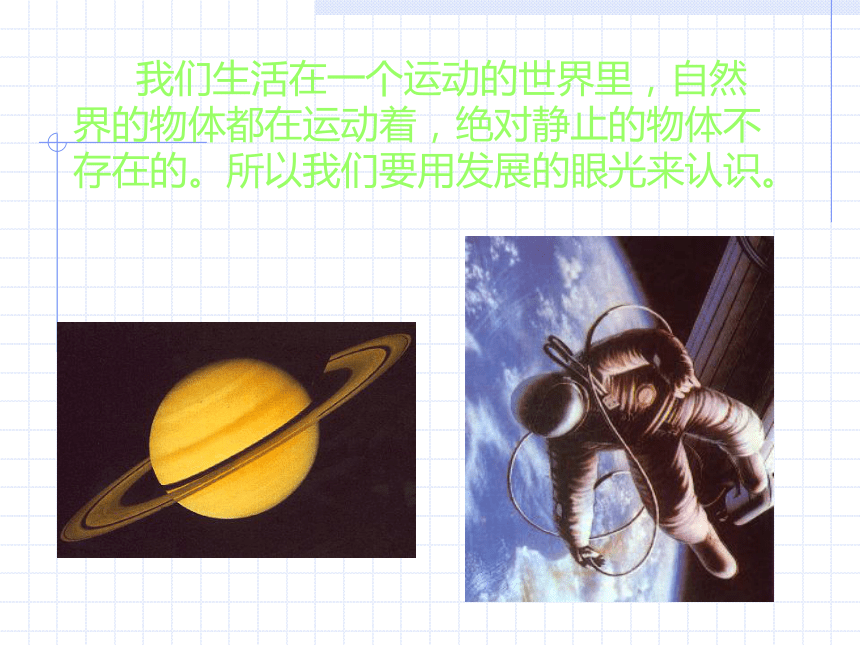 我们生活在一个运动的世界里，自然界的物体都在运动着，绝对静止的物体不存在的。所以我们要用发展的眼光来认识。